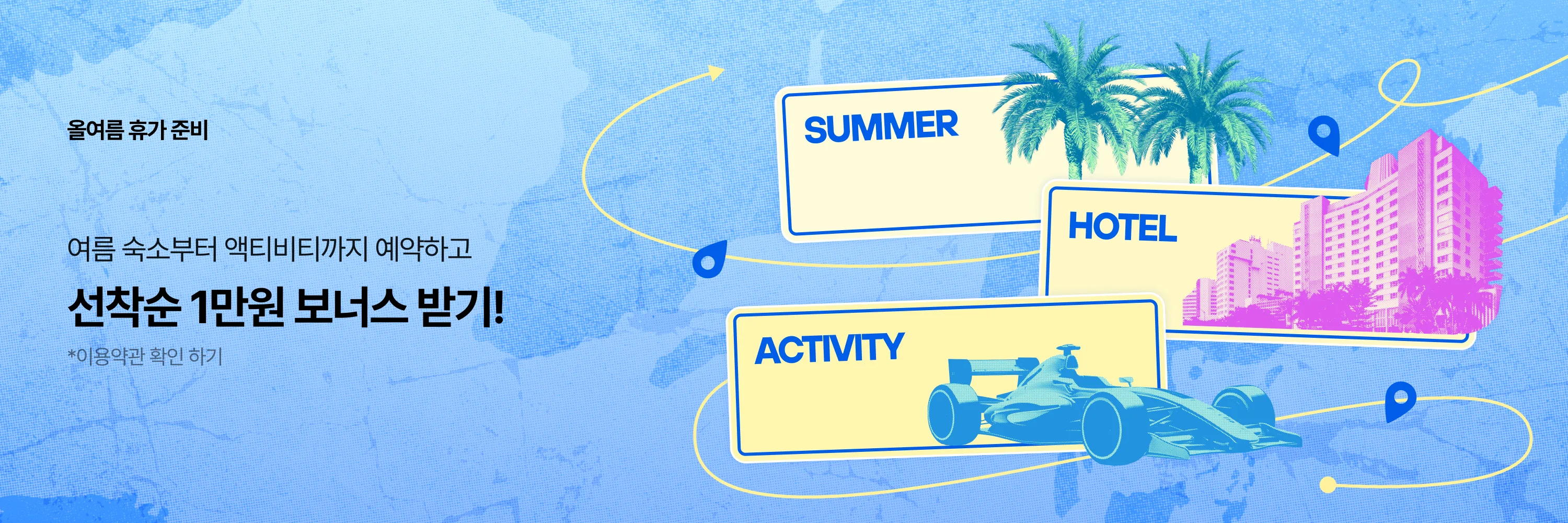 올여름 휴가 준비

여름 숙소부터 액티비티까지 예약하고

선착순 1만원 보너스 받기!

*이용약관 확인 하기

SUMMER

HOTEL

ACTIVITY